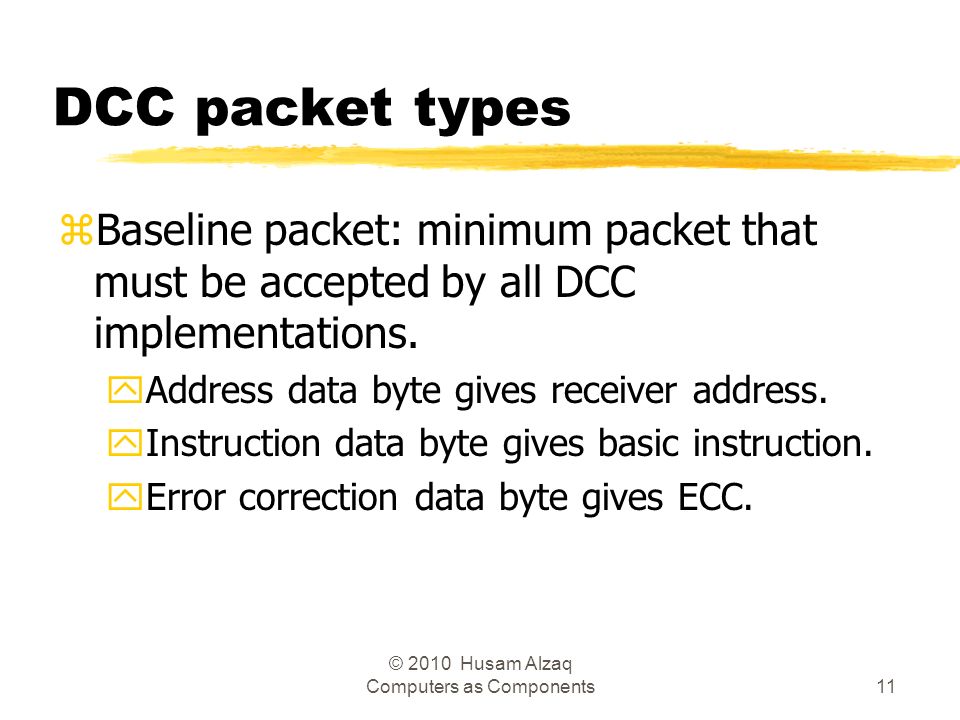 DCC packet types

Baseline packet: minimum packet that must be accepted by all DCC implementations.

Address data byte gives receiver address.

Instruction data byte gives basic instruction.

Error correction data byte gives ECC.

© 2010 Husam Alzaq
Computers as Components

11